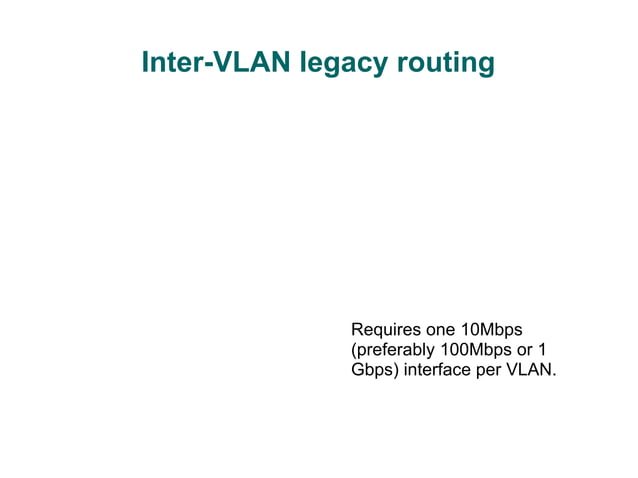 Inter-VLAN legacy routing

Requires one 10Mbps (preferably 100Mbps or 1 Gbps) interface per VLAN.